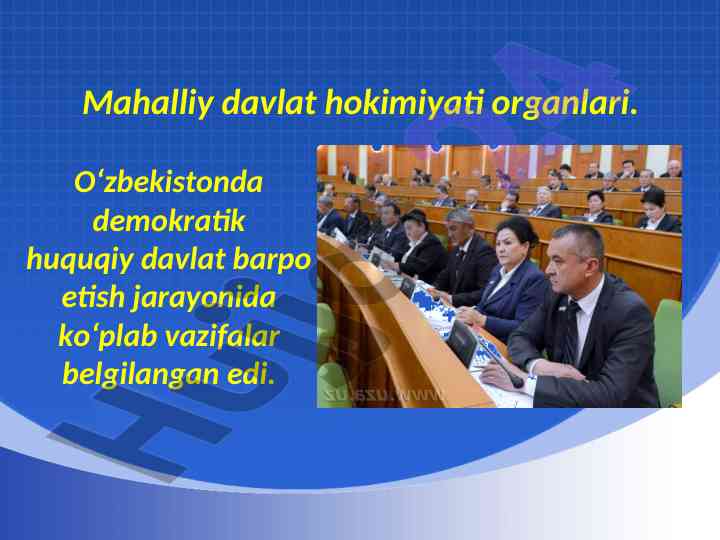 Mahalliy davlat hokimiyati organlari.

O‘zbekistonda demokratik huquqiy davlat barpo etish jarayonida ko‘plab vazifalar belgilangan edi.

www.uza.uz